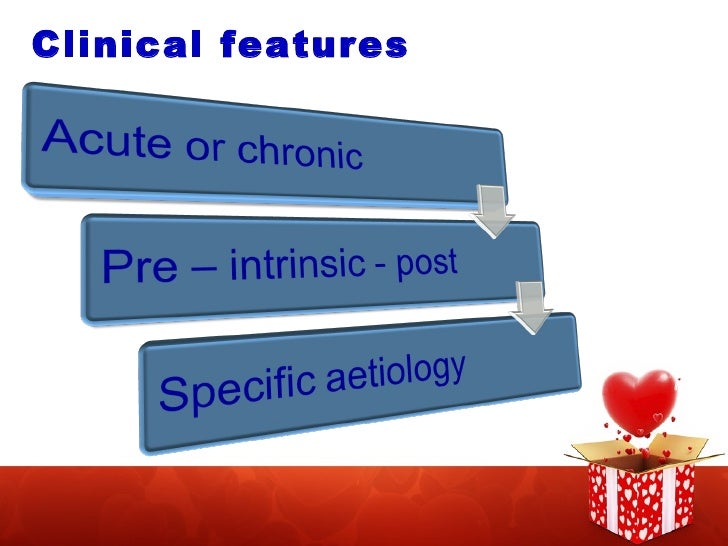 Clinical features

Acute or chronic

Pre – intrinsic - post

Specific aetiology